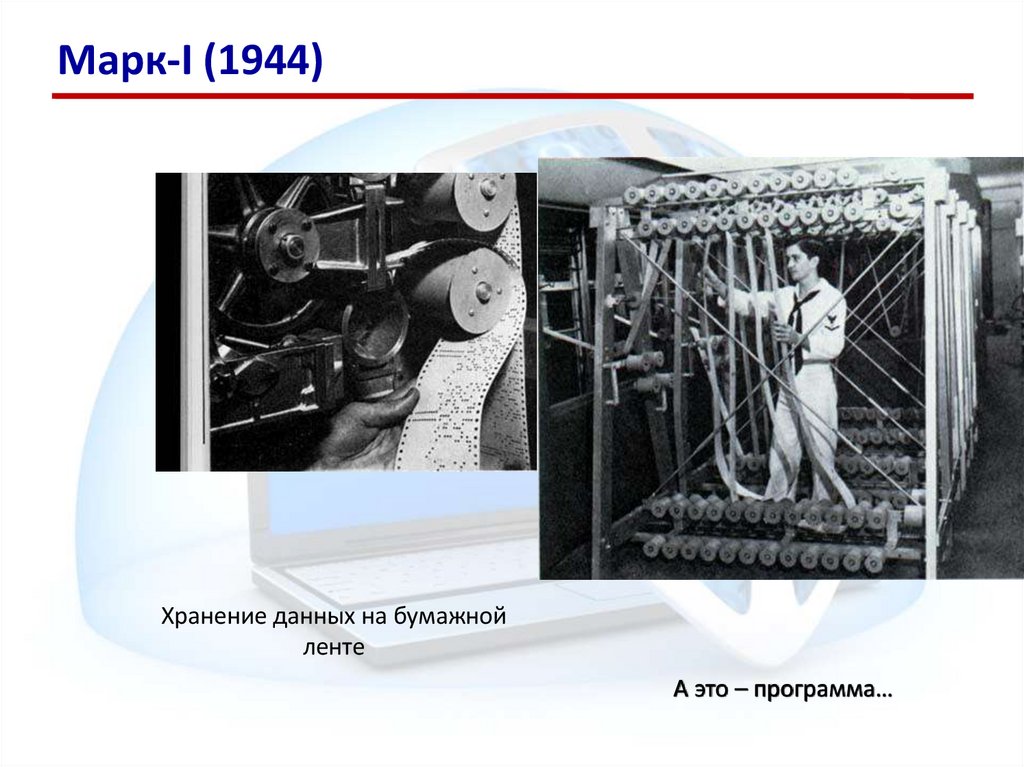 Марк-I (1944)

Хранение данных на бумажной ленте

А это – программа…